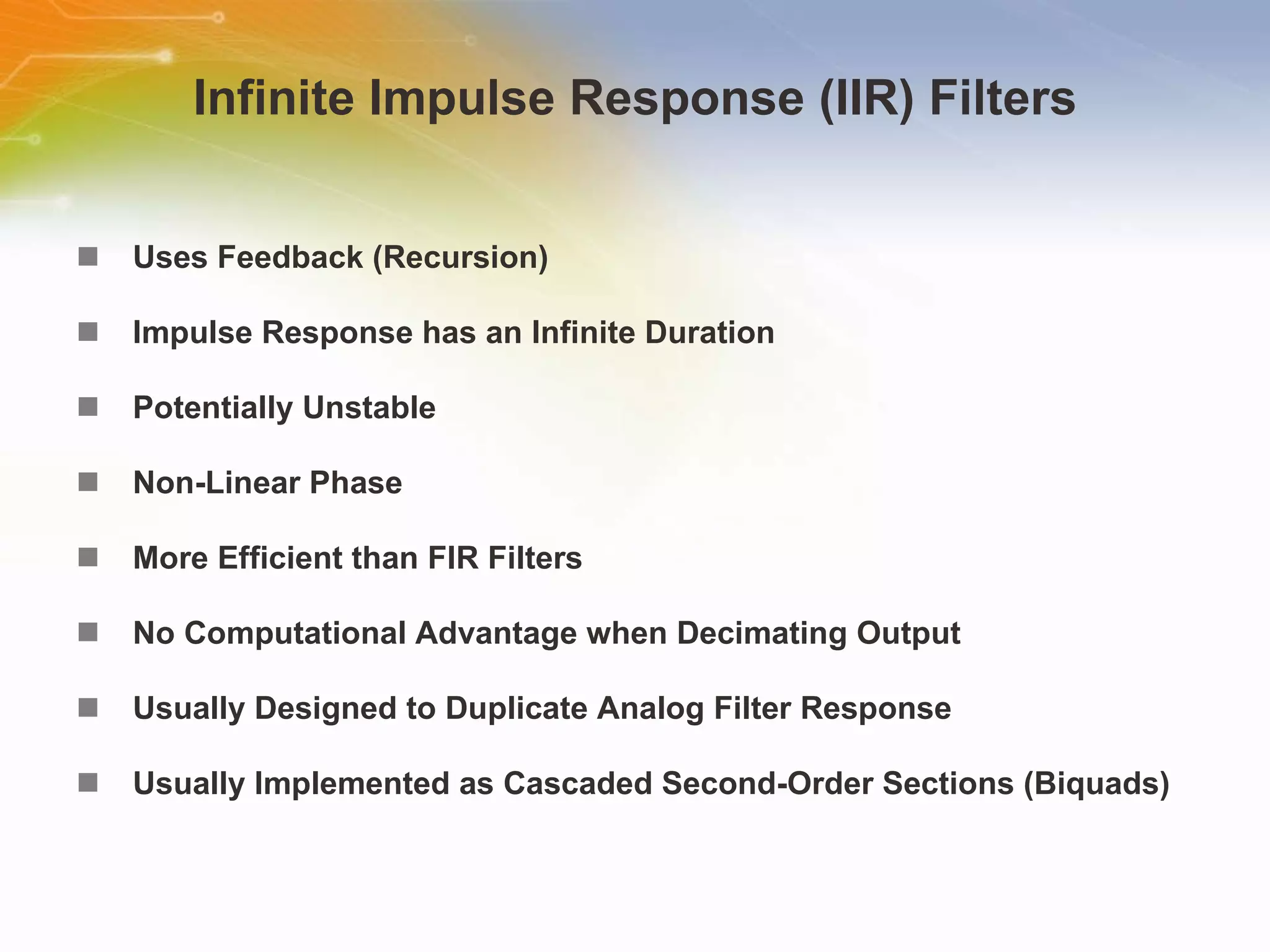 Infinite Impulse Response (IIR) Filters

■ Uses Feedback (Recursion)

■ Impulse Response has an Infinite Duration

■ Potentially Unstable

■ Non-Linear Phase

■ More Efficient than FIR Filters

■ No Computational Advantage when Decimating Output

■ Usually Designed to Duplicate Analog Filter Response

■ Usually Implemented as Cascaded Second-Order Sections (Biquads)